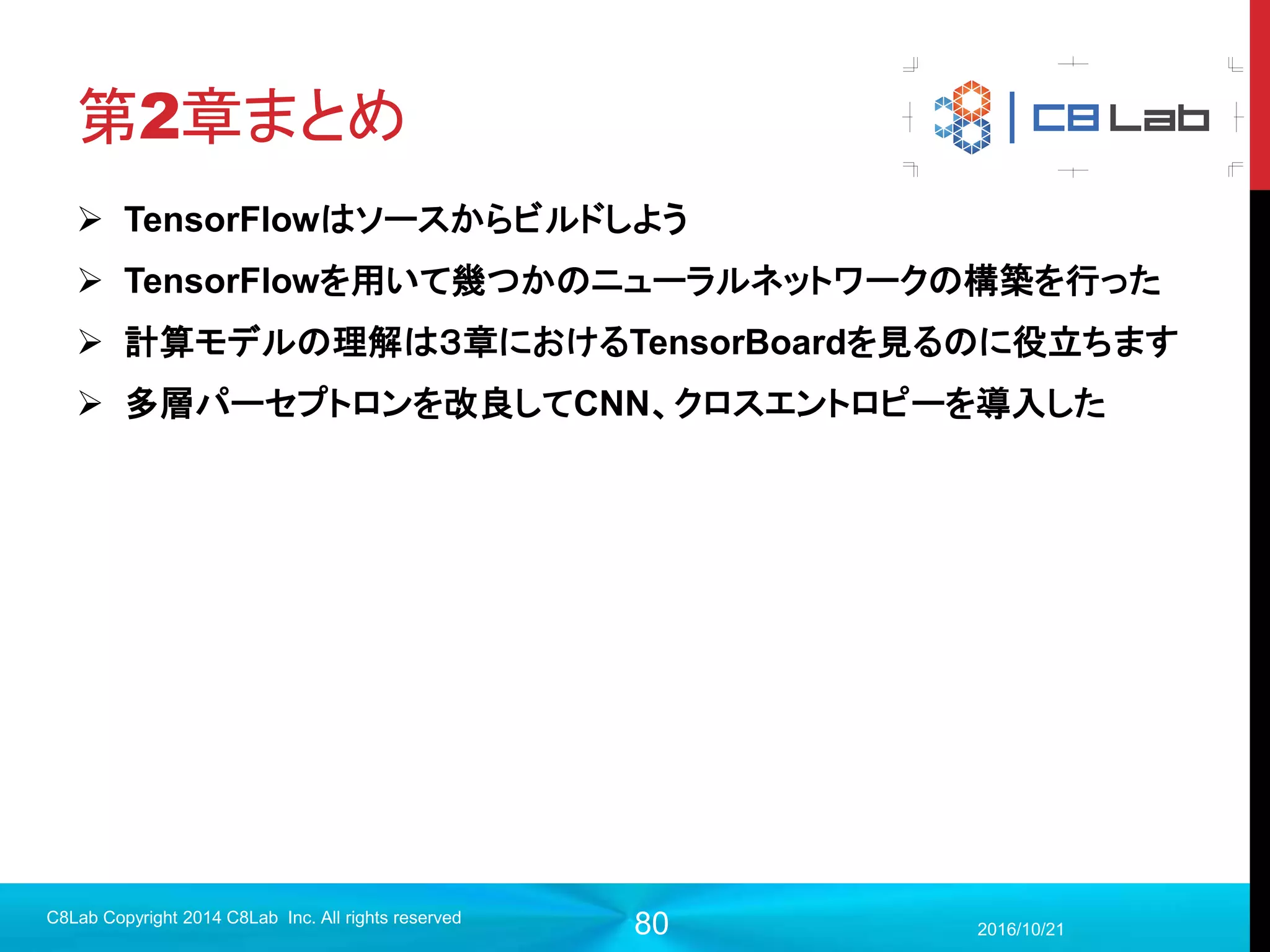 第2章まとめ

C8 Lab

➢ TensorFlowはソースからビルドしよう

➢ TensorFlowを用いて幾つかのニューラルネットワークの構築を行った

➢ 計算モデルの理解は3章におけるTensorBoardを見るのに役立ちます

➢ 多層パーセプトロンを改良してCNN、クロスエントロピーを導入した

C8Lab Copyright 2014 C8Lab Inc. All rights reserved

80

2016/10/21